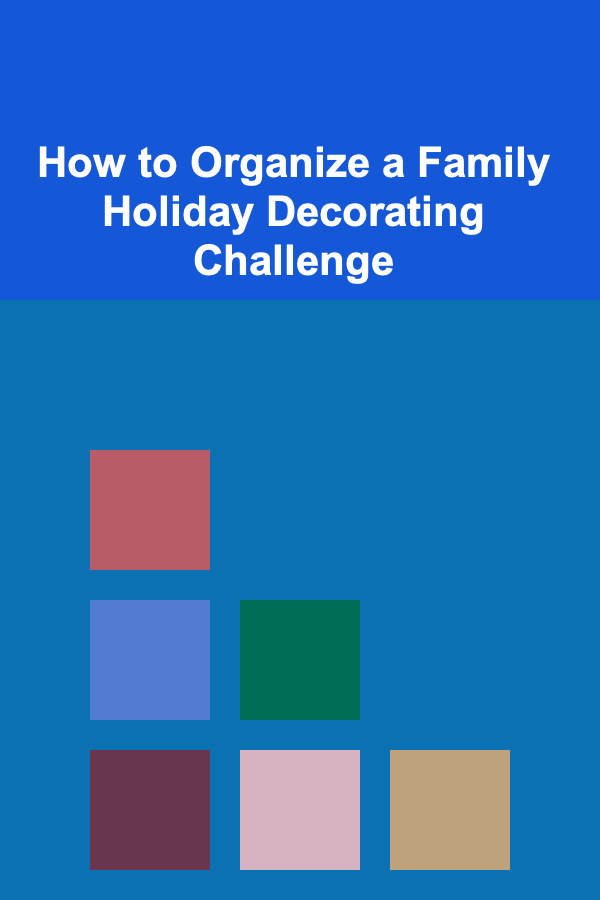 How to Organize a Family Holiday Decorating Challenge